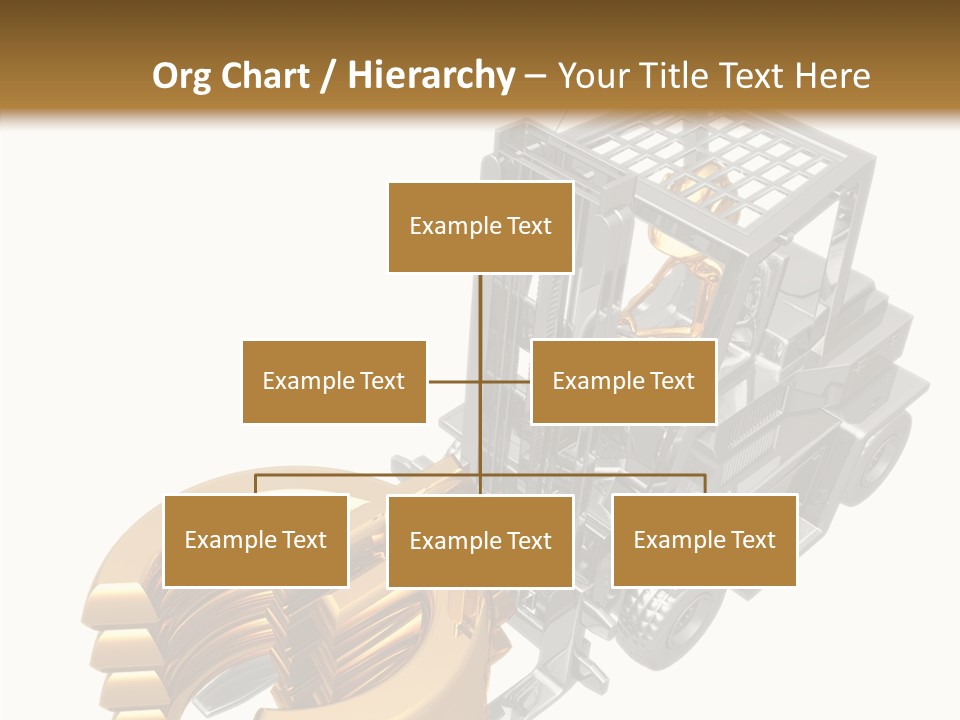 Org Chart / Hierarchy – Your Title Text Here

Example Text

Example Text

Example Text

Example Text

Example Text

Example Text